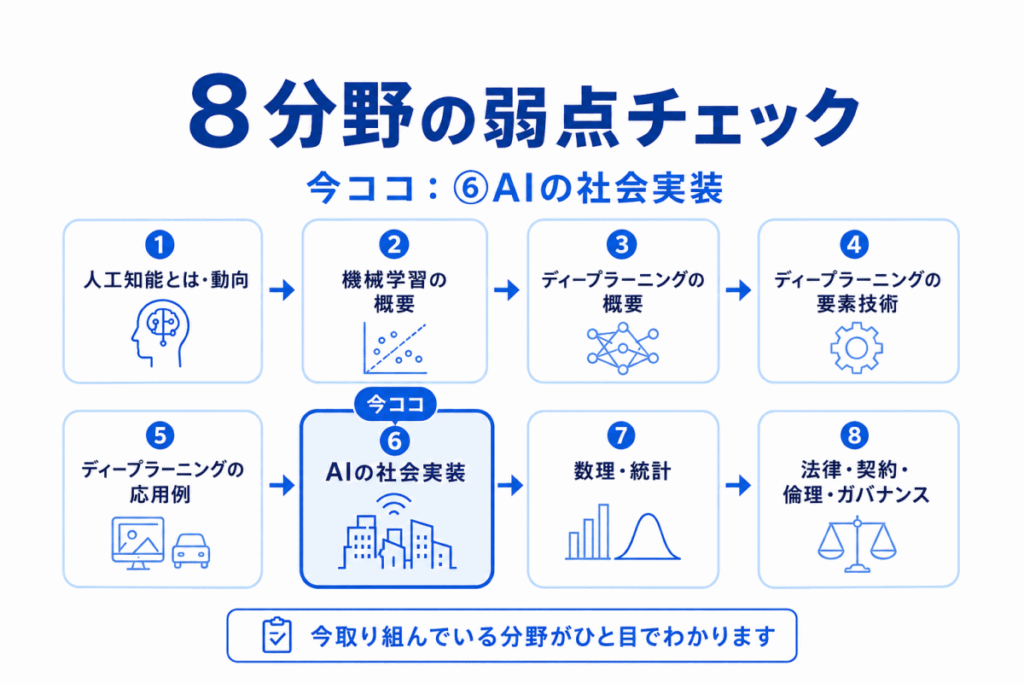 8分野の弱点チェック

今ココ：⑥AIの社会実装

1
人工知能とは・動向

2
機械学習の概要

3
ディープラーニングの概要

4
ディープラーニングの要素技術

5
ディープラーニングの応用例

今ココ
6
AIの社会実装

7
数理・統計

8
法律・契約・倫理・ガバナンス

今取り組んでいる分野がひと目でわかります